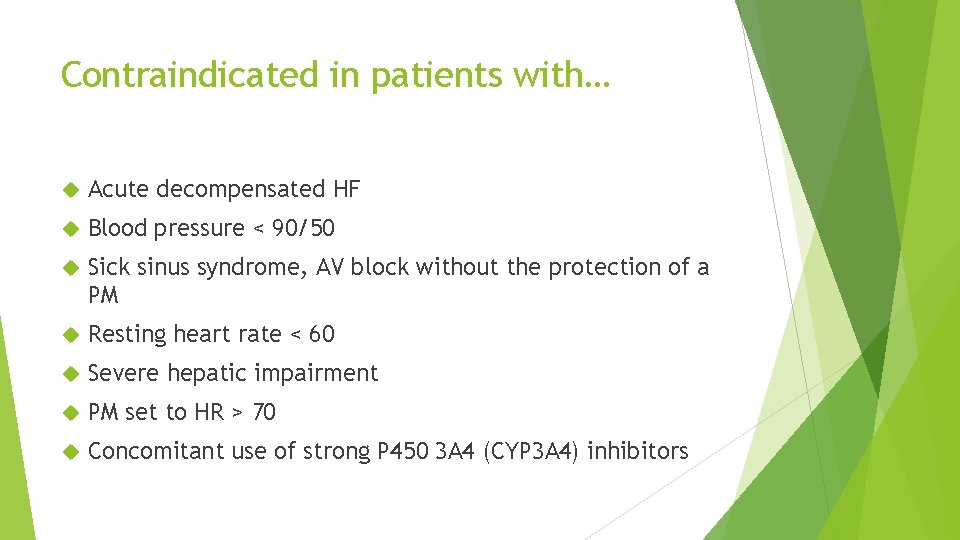 Contraindicated in patients with…

Acute decompensated HF

Blood pressure < 90/50

Sick sinus syndrome, AV block without the protection of a PM

Resting heart rate < 60

Severe hepatic impairment

PM set to HR > 70

Concomitant use of strong P450 3A4 (CYP3A4) inhibitors